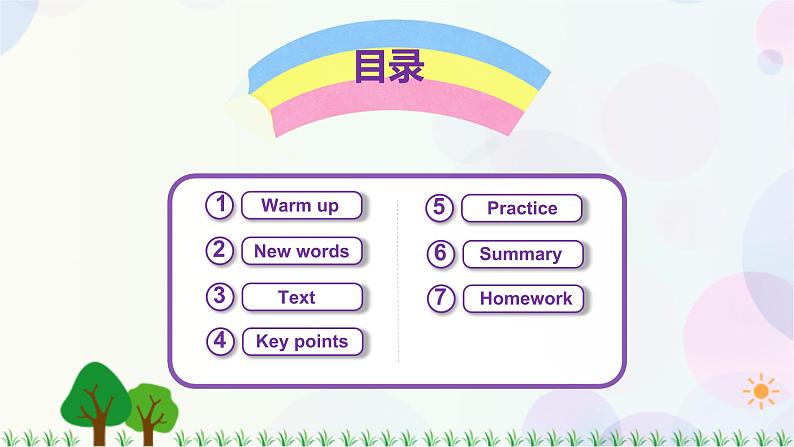 目录

1 Warm up
2 New words
3 Text
4 Key points

5 Practice
6 Summary
7 Homework